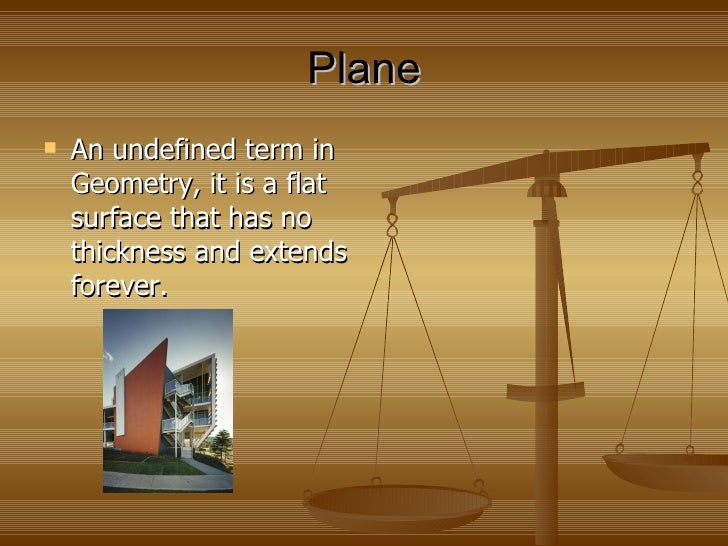 Plane

An undefined term in Geometry, it is a flat surface that has no thickness and extends forever.